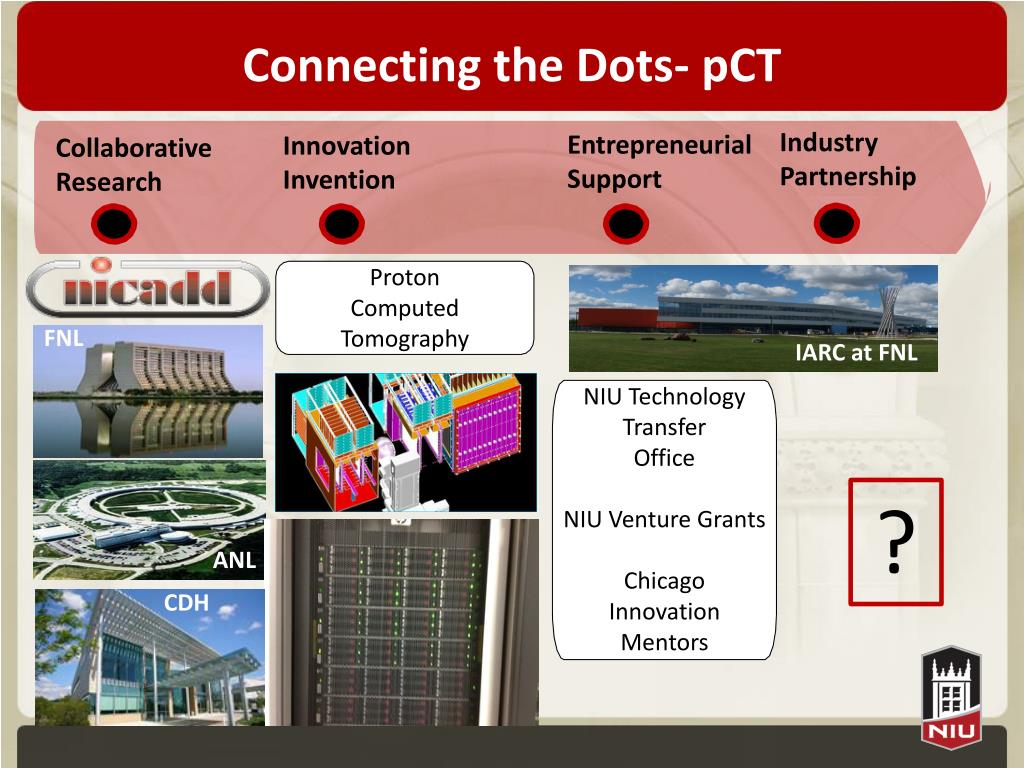 Connecting the Dots- pCT

Collaborative Research

Innovation Invention

Entrepreneurial Support

Industry Partnership

nicadd

FNL

ANL

CDH

Proton Computed Tomography

IARC at FNL

NIU Technology Transfer Office

NIU Venture Grants

Chicago Innovation Mentors

?

NIU